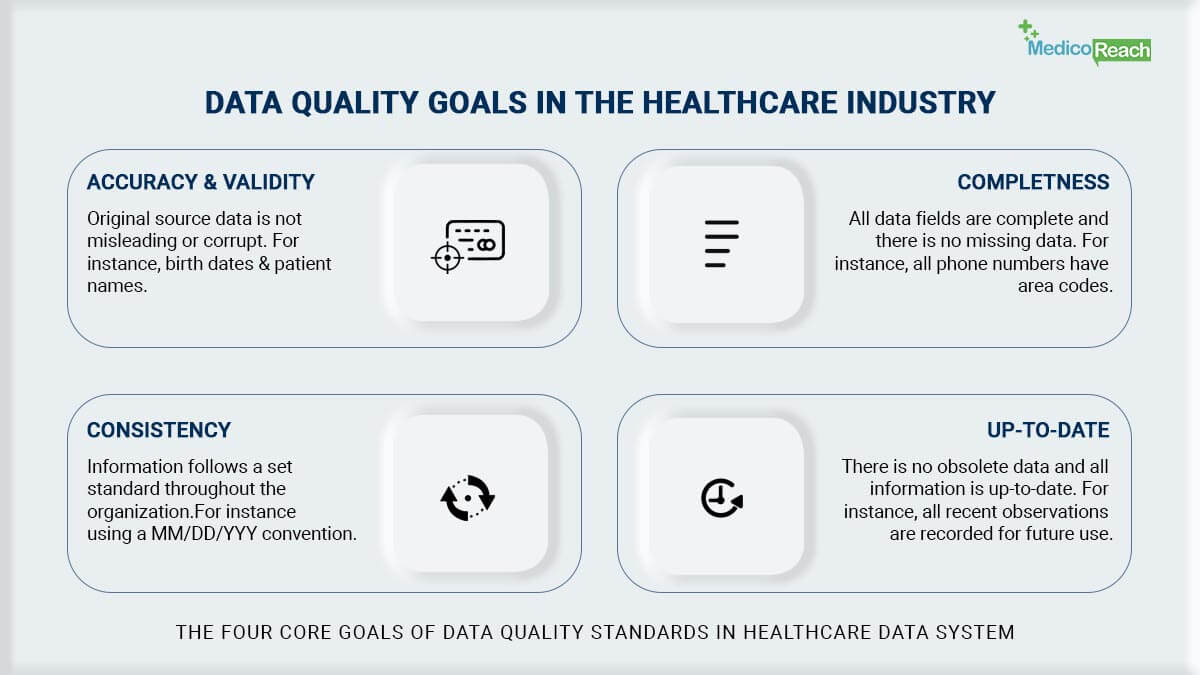 MedicoReach

DATA QUALITY GOALS IN THE HEALTHCARE INDUSTRY

ACCURACY & VALIDITY

Original source data is not misleading or corrupt. For instance, birth dates & patient names.

COMPLETNESS

All data fields are complete and there is no missing data. For instance, all phone numbers have area codes.

CONSISTENCY

Information follows a set standard throughout the organization.For instance using a MM/DD/YYY convention.

UP-TO-DATE

There is no obsolete data and all information is up-to-date. For instance, all recent observations are recorded for future use.

THE FOUR CORE GOALS OF DATA QUALITY STANDARDS IN HEALTHCARE DATA SYSTEM